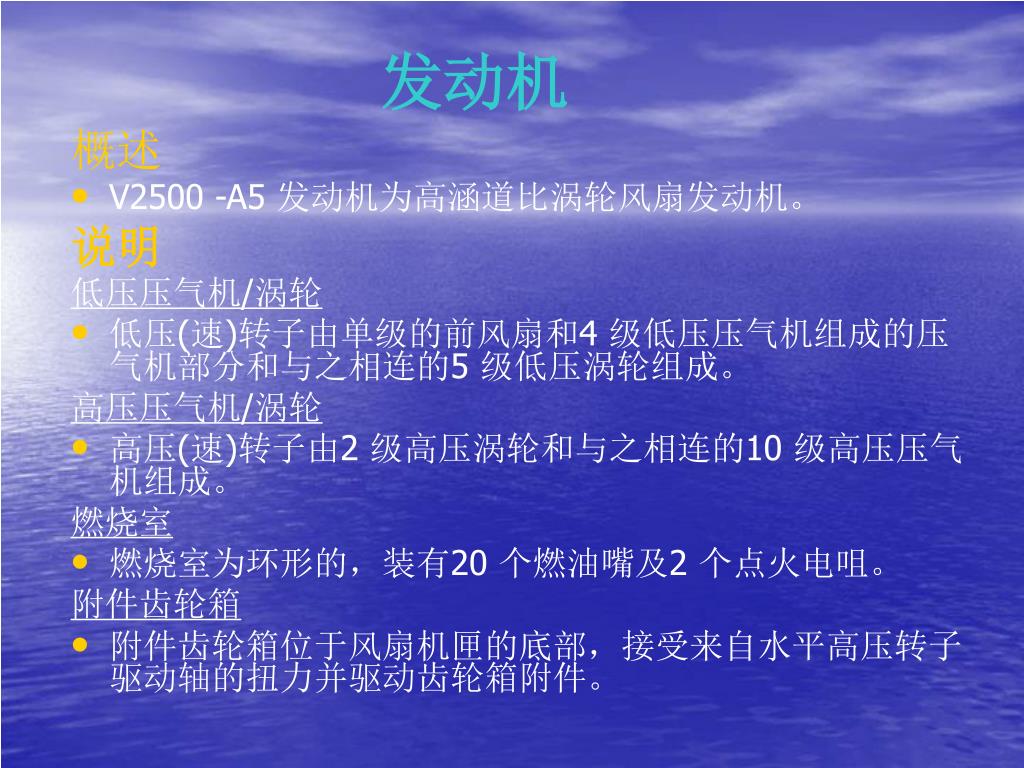 发动机

概述

• V2500 -A5 发动机为高涵道比涡轮风扇发动机。

说明

低压压气机/涡轮

• 低压(速)转子由单级的前风扇和4 级低压压气机组成的压气机部分和与之相连的5 级低压涡轮组成。

高压压气机/涡轮

• 高压(速)转子由2 级高压涡轮和与之相连的10 级高压压气机组成。

燃烧室

• 燃烧室为环形的，装有20 个燃油嘴及2 个点火电咀。

附件齿轮箱

• 附件齿轮箱位于风扇机匣的底部，接受来自水平高压转子驱动轴的扭力并驱动齿轮箱附件。